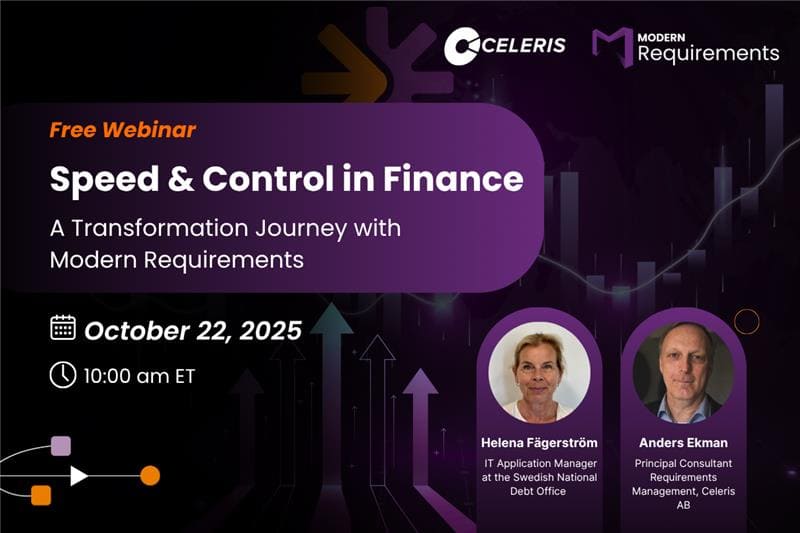 CELERIS

MODERN Requirements

Free Webinar

Speed & Control in Finance

A Transformation Journey with Modern Requirements

October 22, 2025

10:00 am ET

Helena Fägerström
IT Application Manager at the Swedish National Debt Office

Anders Ekman
Principal Consultant Requirements Management, Celeris AB